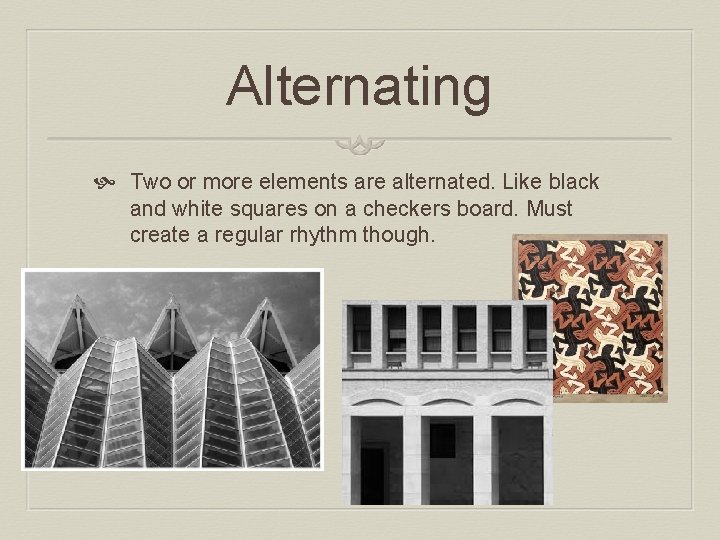 Alternating

Two or more elements are alternated. Like black and white squares on a checkers board. Must create a regular rhythm though.